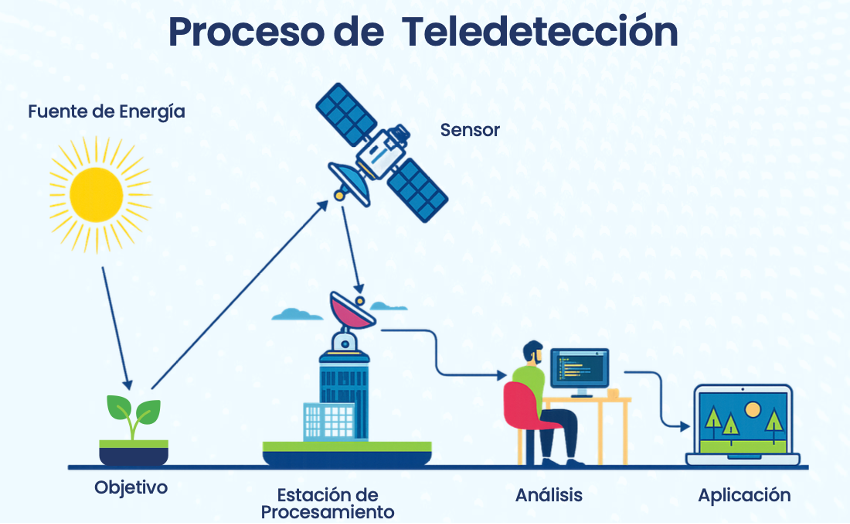 Proceso de Teledetección

Fuente de Energía

Sensor

Objetivo

Estación de Procesamiento

Análisis

Aplicación